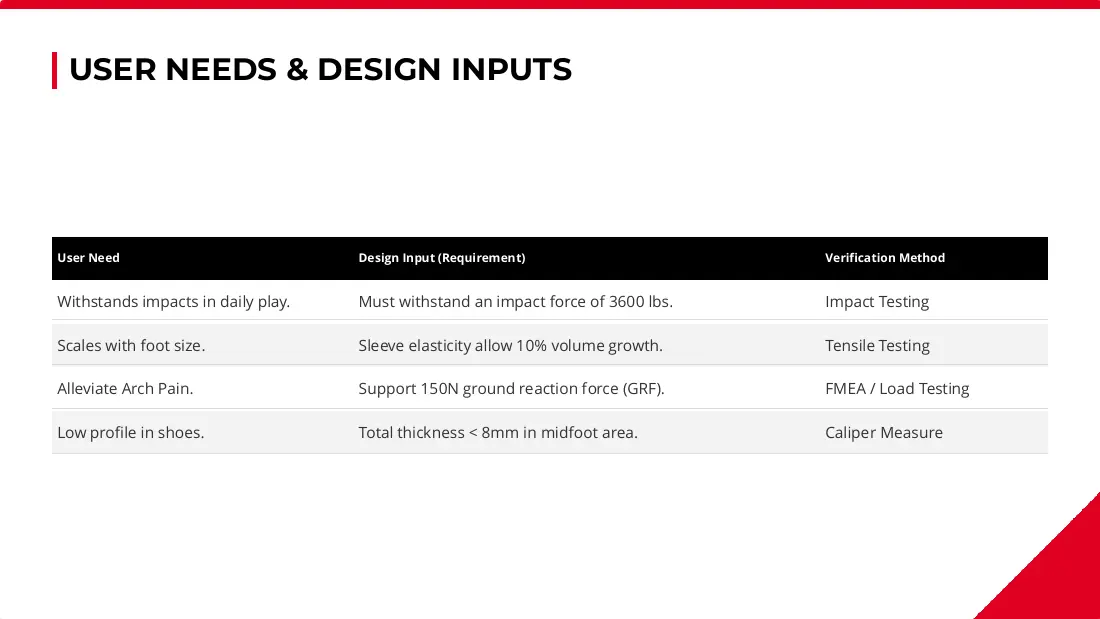 USER NEEDS & DESIGN INPUTS

| User Need | Design Input (Requirement) | Verification Method |
|---|---|---|
| Withstands impacts in daily play. | Must withstand an impact force of 3600 lbs. | Impact Testing |
| Scales with foot size. | Sleeve elasticity allow 10% volume growth. | Tensile Testing |
| Alleviate Arch Pain. | Support 150N ground reaction force (GRF). | FMEA / Load Testing |
| Low profile in shoes. | Total thickness < 8mm in midfoot area. | Caliper Measure |